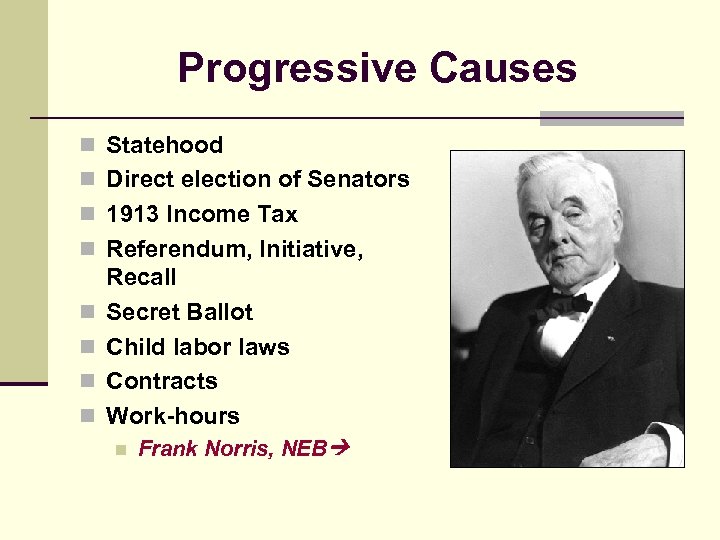 Progressive Causes

Statehood
Direct election of Senators
1913 Income Tax
Referendum, Initiative, Recall
Secret Ballot
Child labor laws
Contracts
Work-hours
Frank Norris, NEB→